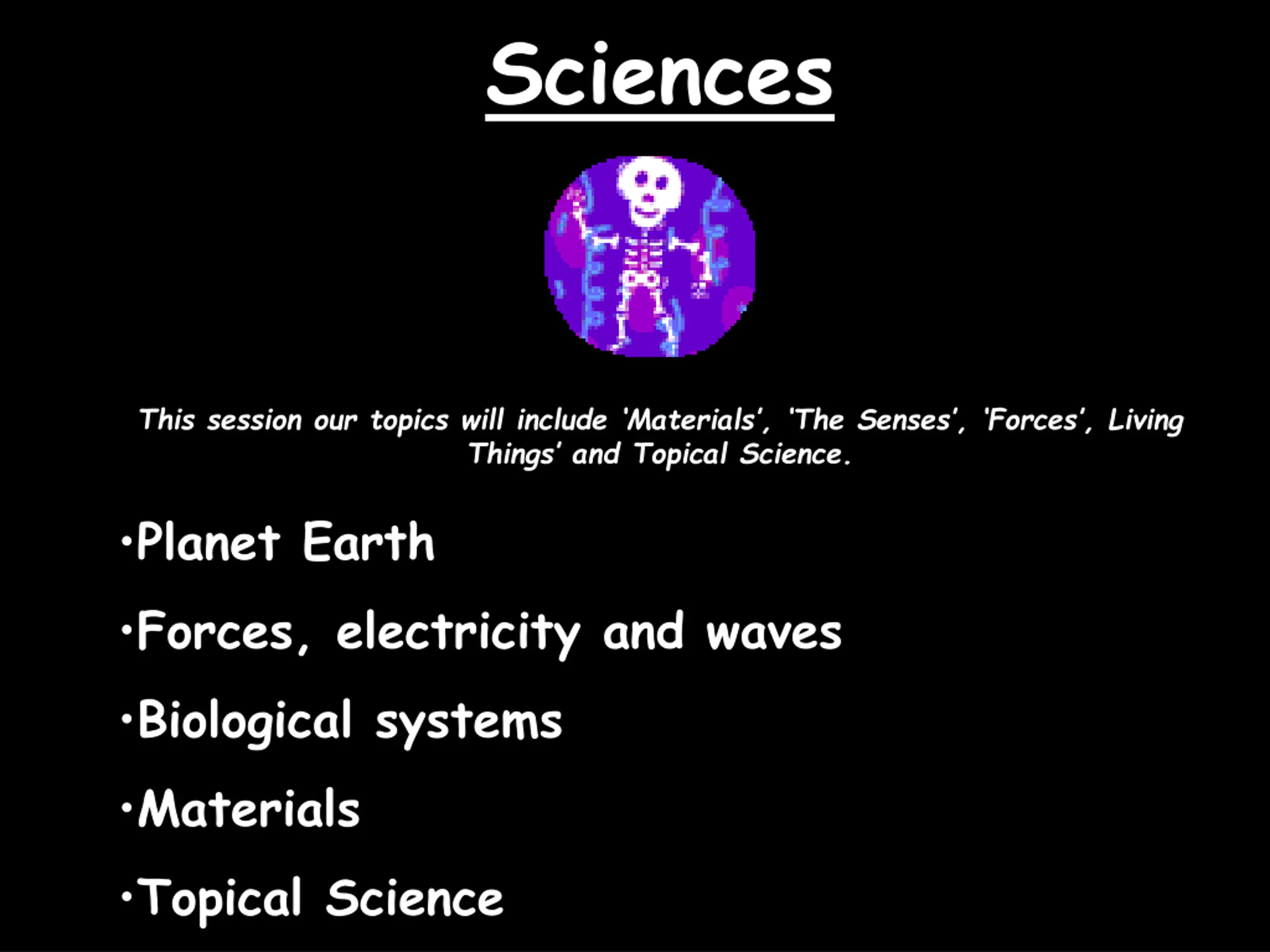 Sciences

This session our topics will include 'Materials', 'The Senses', 'Forces', Living Things' and Topical Science.

•Planet Earth

•Forces, electricity and waves

•Biological systems

•Materials

•Topical Science